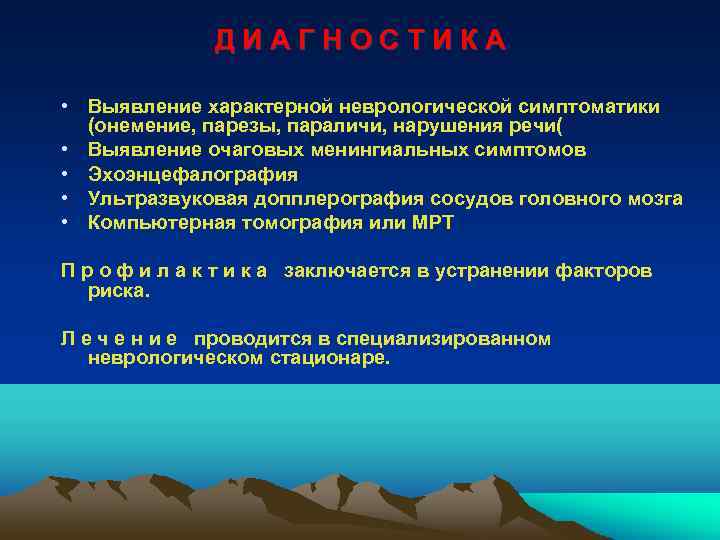 Д И А Г Н О С Т И К А

• Выявление характерной неврологической симптоматики (онемение, парезы, параличи, нарушения речи(
• Выявление очаговых менингиальных симптомов
• Эхоэнцефалография
• Ультразвуковая допплерография сосудов головного мозга
• Компьютерная томография или МРТ

П р о ф и л а к т и к а заключается в устранении факторов риска.

Л е ч е н и е проводится в специализированном неврологическом стационаре.